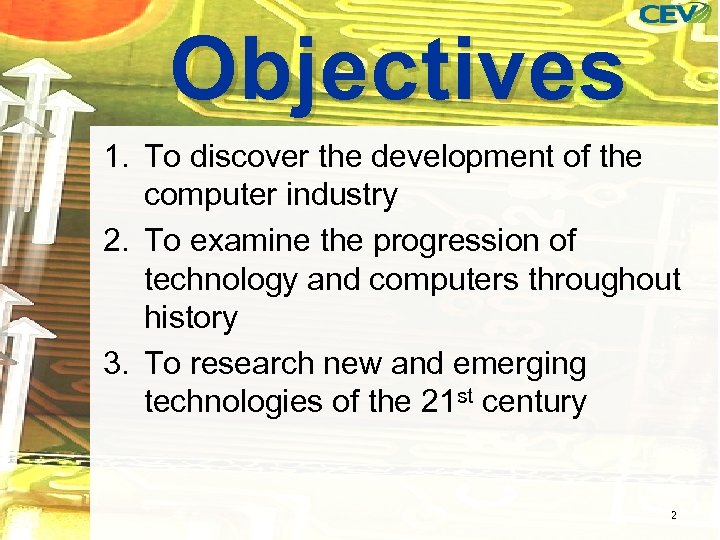 CEV

Objectives

1. To discover the development of the computer industry
2. To examine the progression of technology and computers throughout history
3. To research new and emerging technologies of the 21$^{st}$ century

2